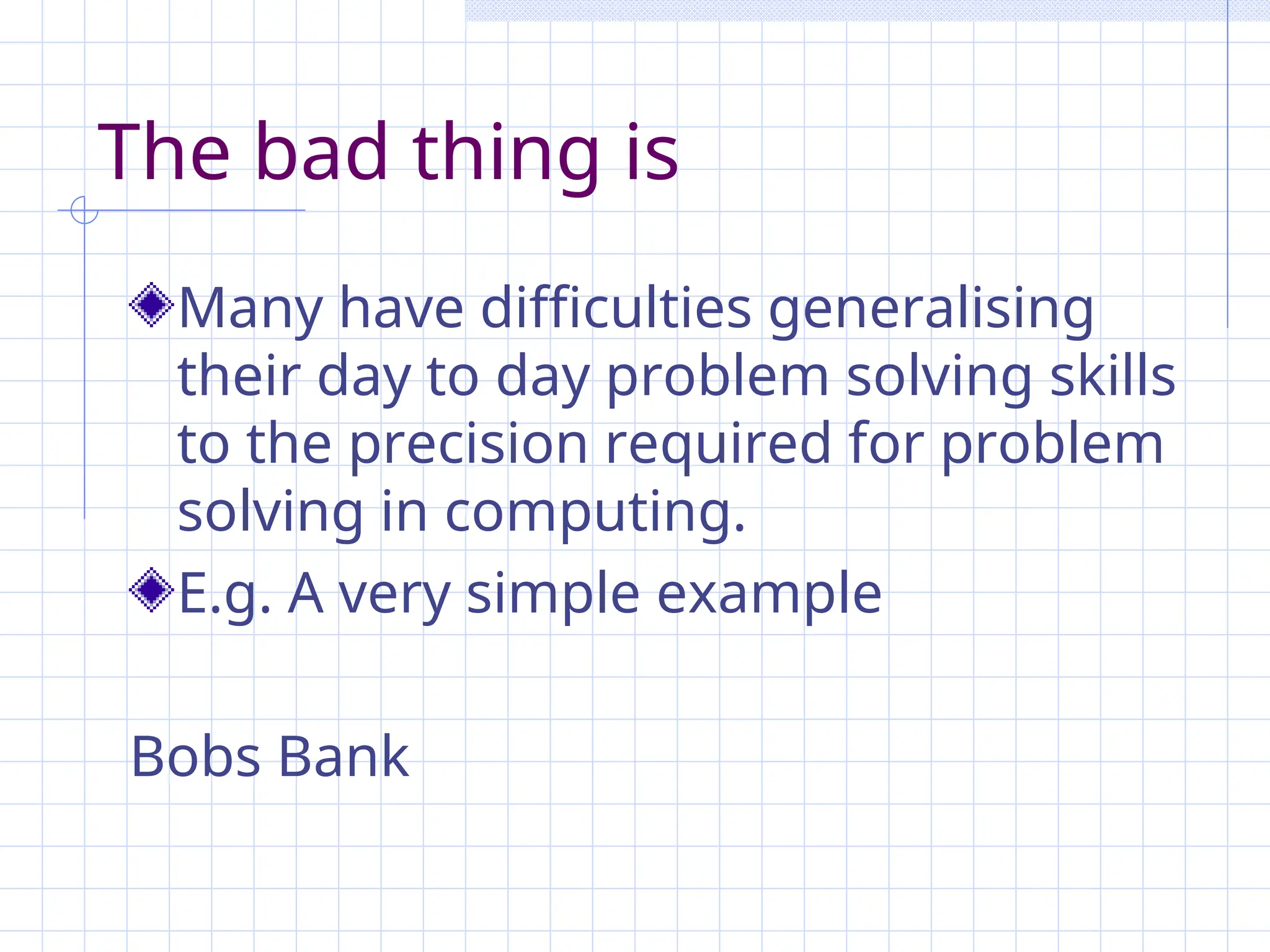 The bad thing is

Many have difficulties generalising their day to day problem solving skills to the precision required for problem solving in computing.

E.g. A very simple example

Bobs Bank